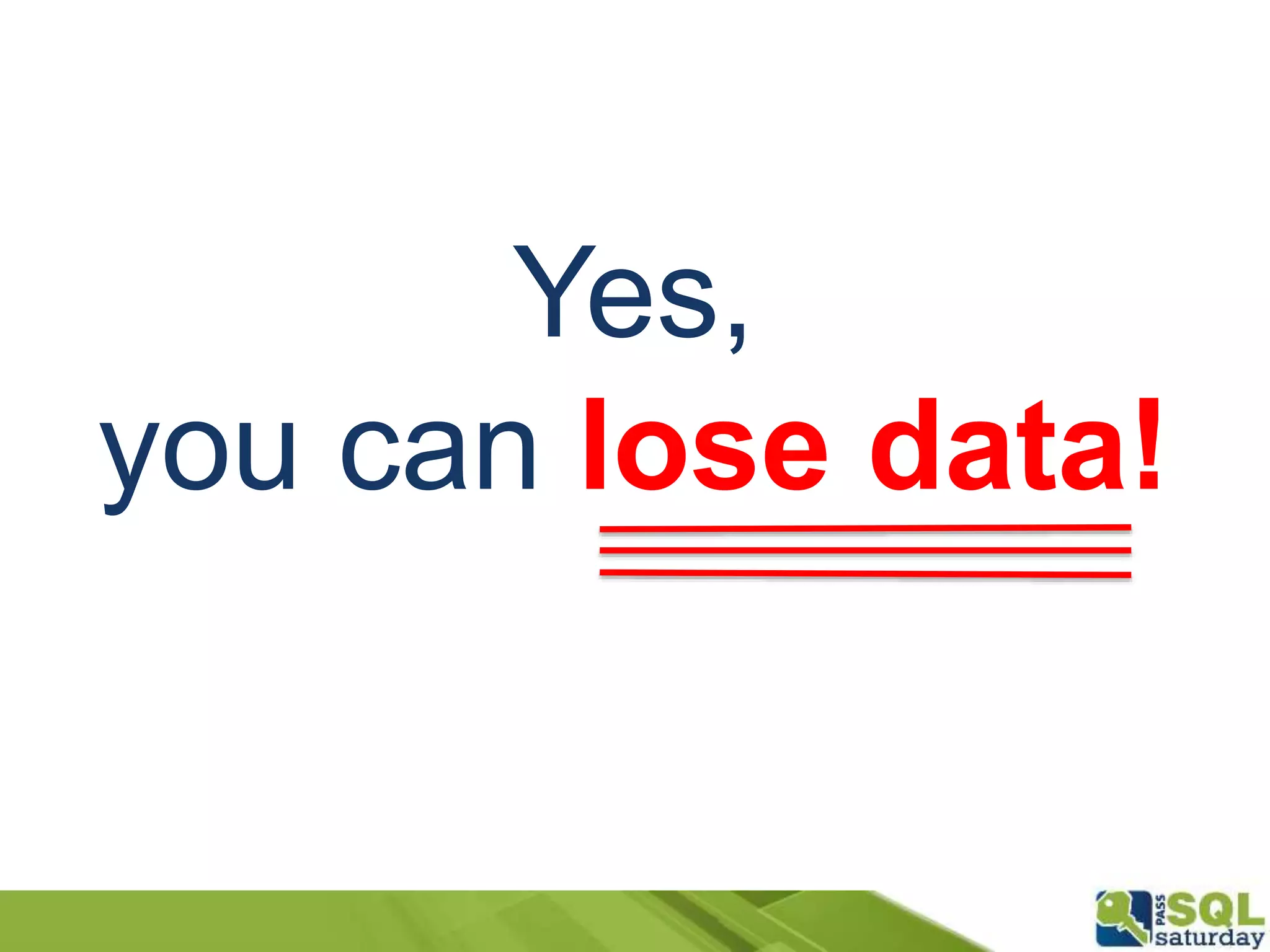 Yes,
you can lose data!

PASS SQL saturday